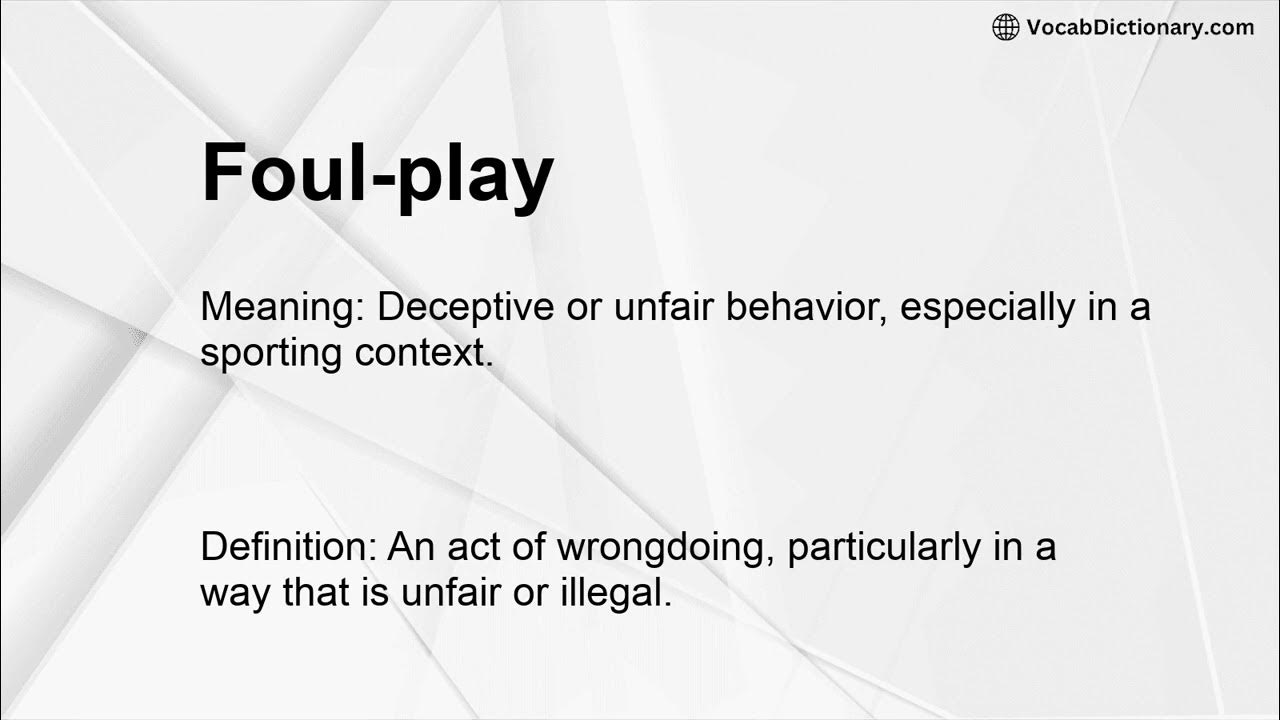 VocabDictionary.com

Foul-play

Meaning: Deceptive or unfair behavior, especially in a sporting context.

Definition: An act of wrongdoing, particularly in a way that is unfair or illegal.